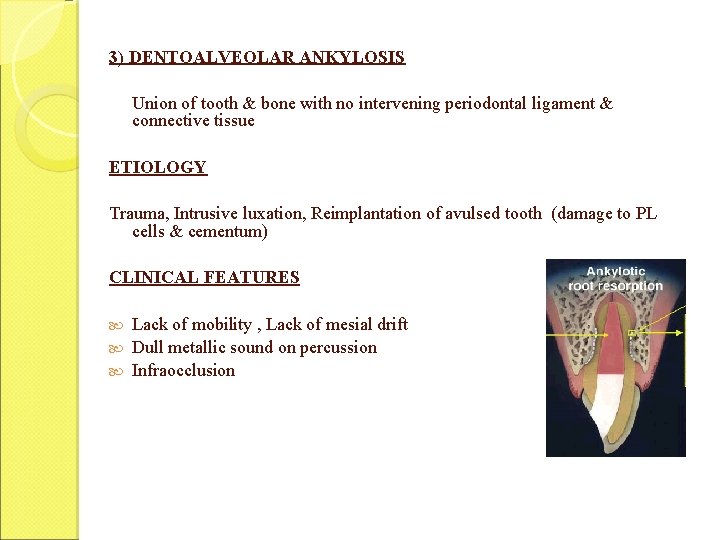 3) DENTOALVEOLAR ANKYLOSIS

Union of tooth & bone with no intervening periodontal ligament & connective tissue

ETIOLOGY

Trauma, Intrusive luxation, Reimplantation of avulsed tooth (damage to PL cells & cementum)

CLINICAL FEATURES

Lack of mobility , Lack of mesial drift
Dull metallic sound on percussion
Infraocclusion

Ankylotic root resorption